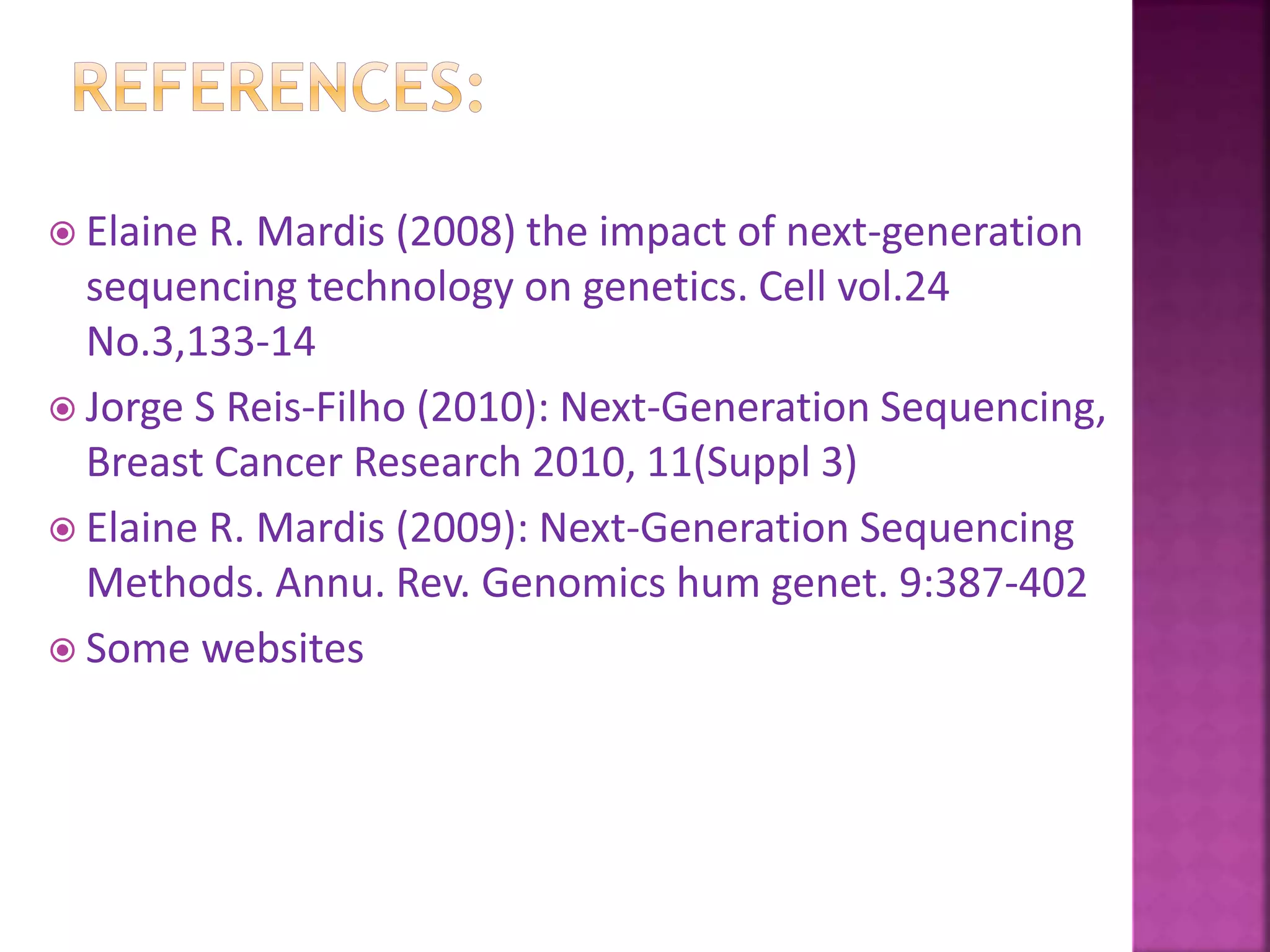 REFERENCES:

Elaine R. Mardis (2008) the impact of next-generation sequencing technology on genetics. Cell vol.24 No.3,133-14

Jorge S Reis-Filho (2010): Next-Generation Sequencing, Breast Cancer Research 2010, 11(Suppl 3)

Elaine R. Mardis (2009): Next-Generation Sequencing Methods. Annu. Rev. Genomics hum genet. 9:387-402

Some websites